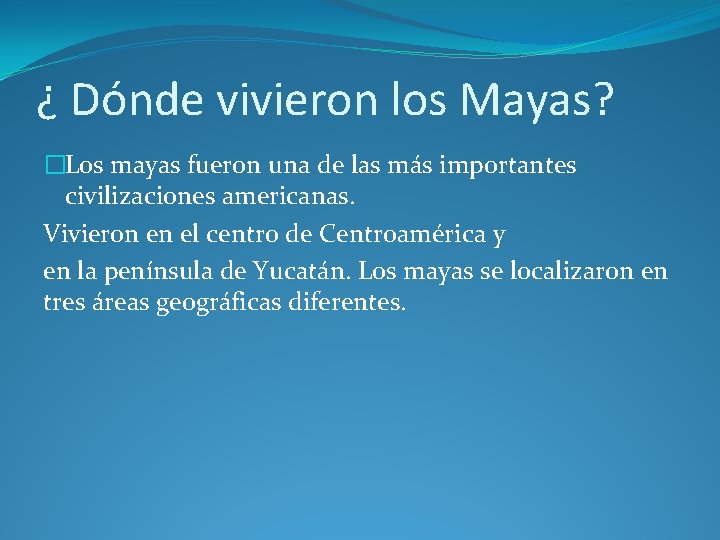 ¿ Dónde vivieron los Mayas?

Los mayas fueron una de las más importantes civilizaciones americanas.

Vivieron en el centro de Centroamérica y

en la península de Yucatán. Los mayas se localizaron en tres áreas geográficas diferentes.